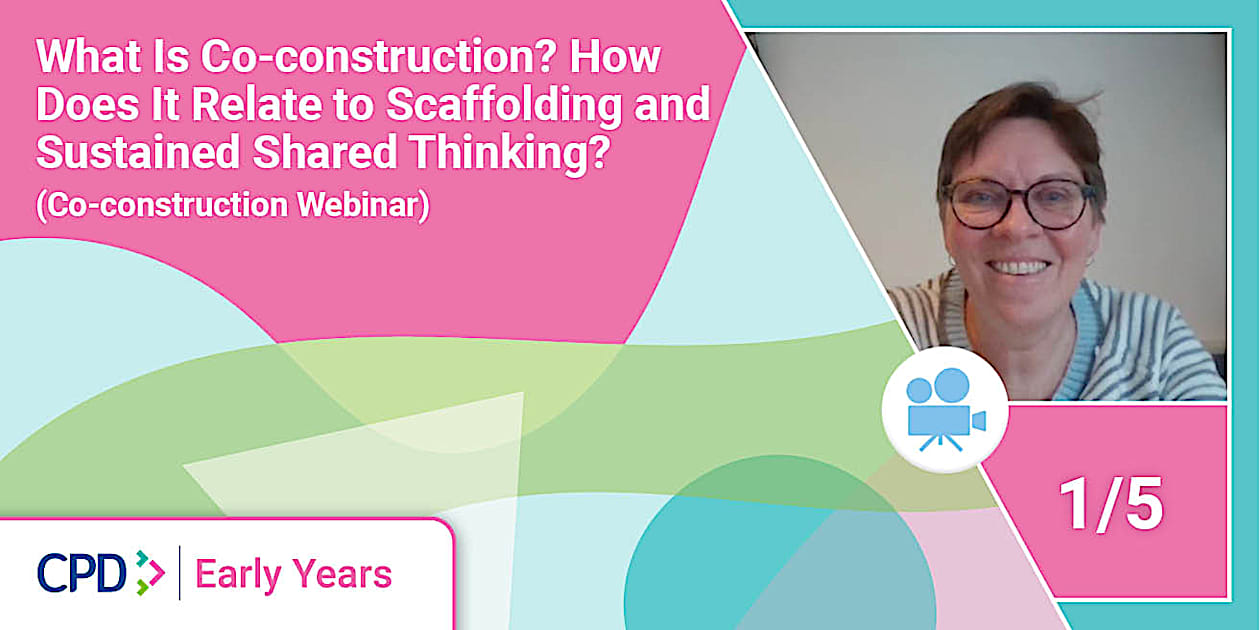 What Is Co-construction? How Does It Relate to Scaffolding and Sustained Shared Thinking?
(Co-construction Webinar)

1/5

CPD | Early Years